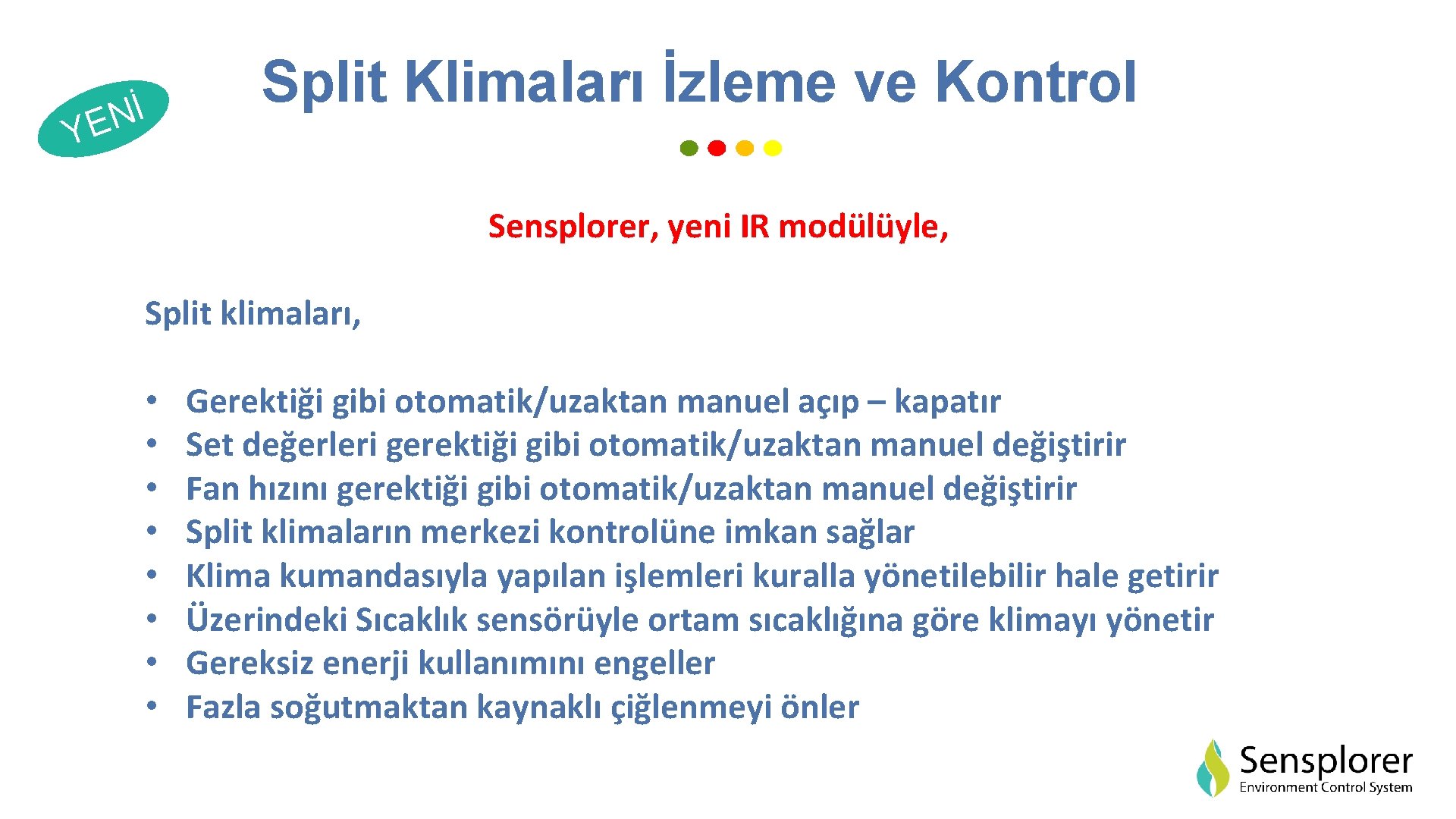 YENİ

Split Klimaları İzleme ve Kontrol

Sensplorer, yeni IR modülüyle,

Split klimaları,

• Gerektiği gibi otomatik/uzaktan manuel açıp – kapatır
• Set değerleri gerektiği gibi otomatik/uzaktan manuel değiştirir
• Fan hızını gerektiği gibi otomatik/uzaktan manuel değiştirir
• Split klimaların merkezi kontrolüne imkan sağlar
• Klima kumandasıyla yapılan işlemleri kuralla yönetilebilir hale getirir
• Üzerindeki Sıcaklık sensörüyle ortam sıcaklığına göre klimayı yönetir
• Gereksiz enerji kullanımını engeller
• Fazla soğutmaktan kaynaklı çiğlenmeyi önler

Sensplorer
Environment Control System